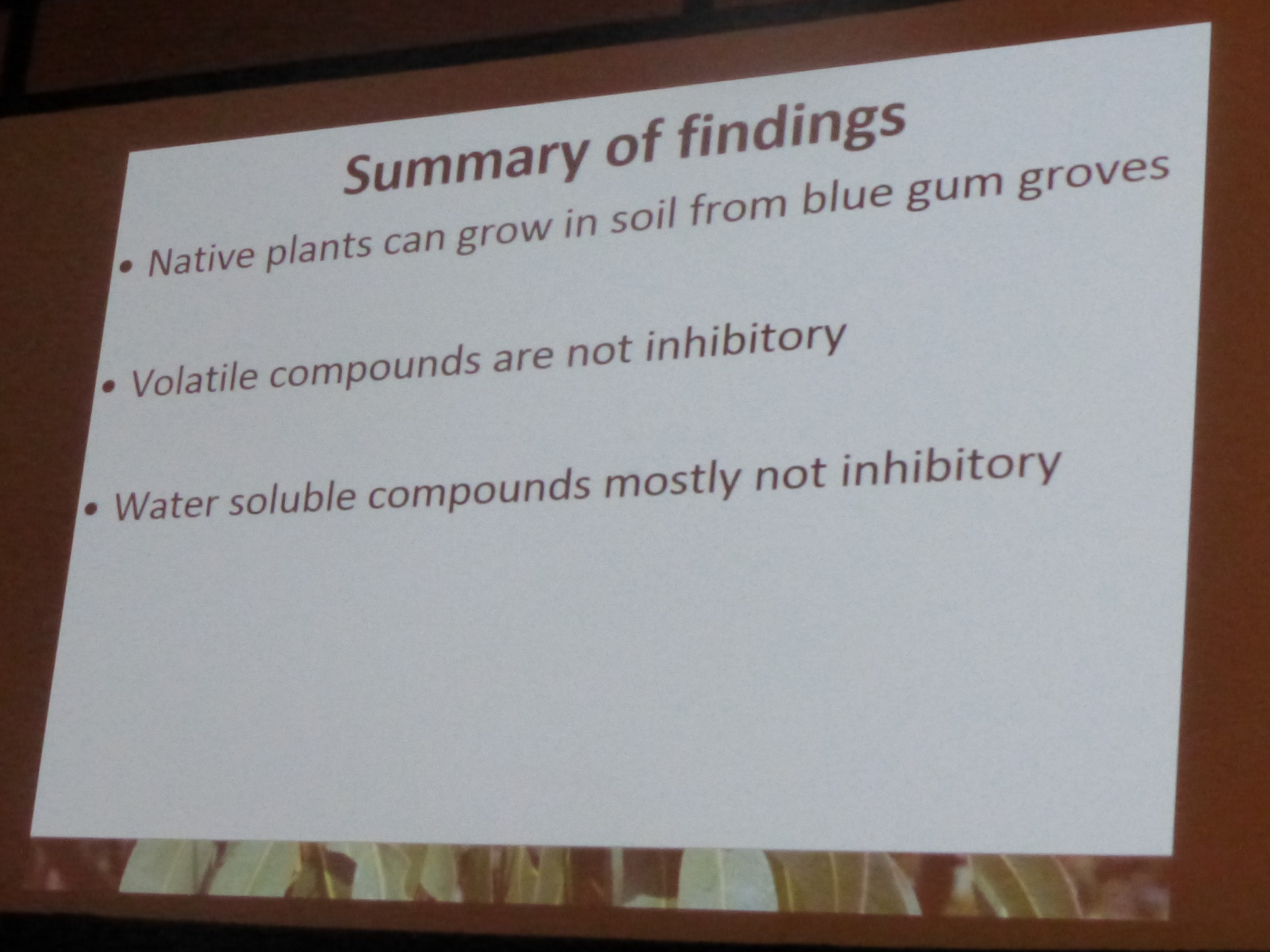 Summary of findings

• Native plants can grow in soil from blue gum groves

• Volatile compounds are not inhibitory

• Water soluble compounds mostly not inhibitory